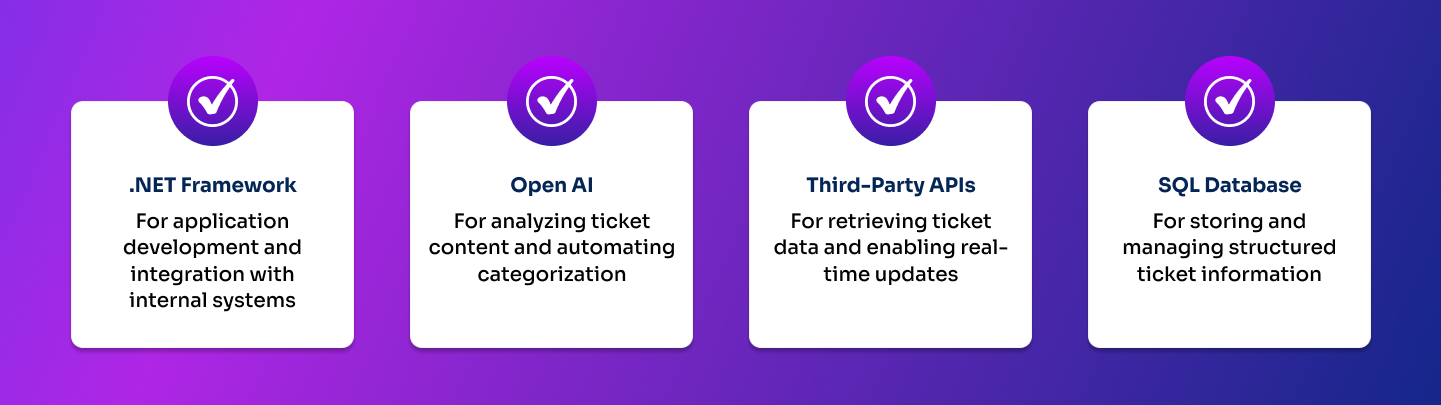 .NET Framework

For application development and integration with internal systems

Open AI

For analyzing ticket content and automating categorization

Third-Party APIs

For retrieving ticket data and enabling real-time updates

SQL Database

For storing and managing structured ticket information